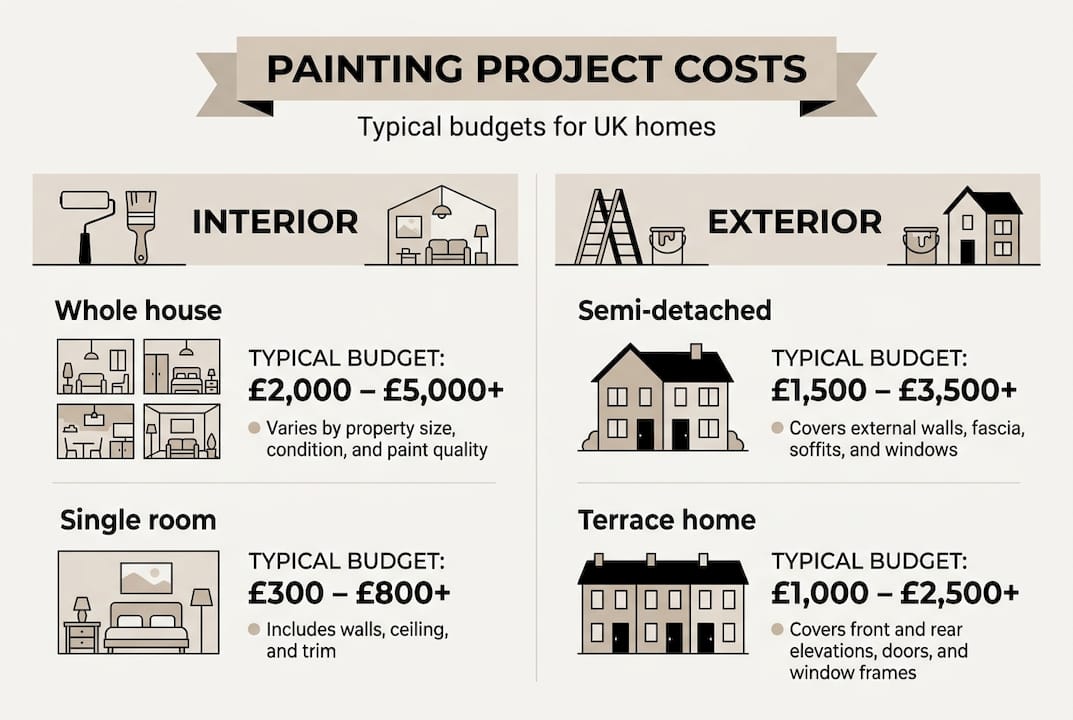 PAINTING PROJECT COSTS

Typical budgets for UK homes

INTERIOR

Whole house

TYPICAL BUDGET:
£2,000 – £5,000+

Varies by property size, condition, and paint quality

Single room

TYPICAL BUDGET:
£300 – £800+

Includes walls, ceiling, and trim

EXTERIOR

Semi-detached

TYPICAL BUDGET:
£1,500 – £3,500+

Covers external walls, fascia, soffits, and windows

Terrace home

TYPICAL BUDGET:
£1,000 – £2,500+

Covers front and rear elevations, doors, and window frames